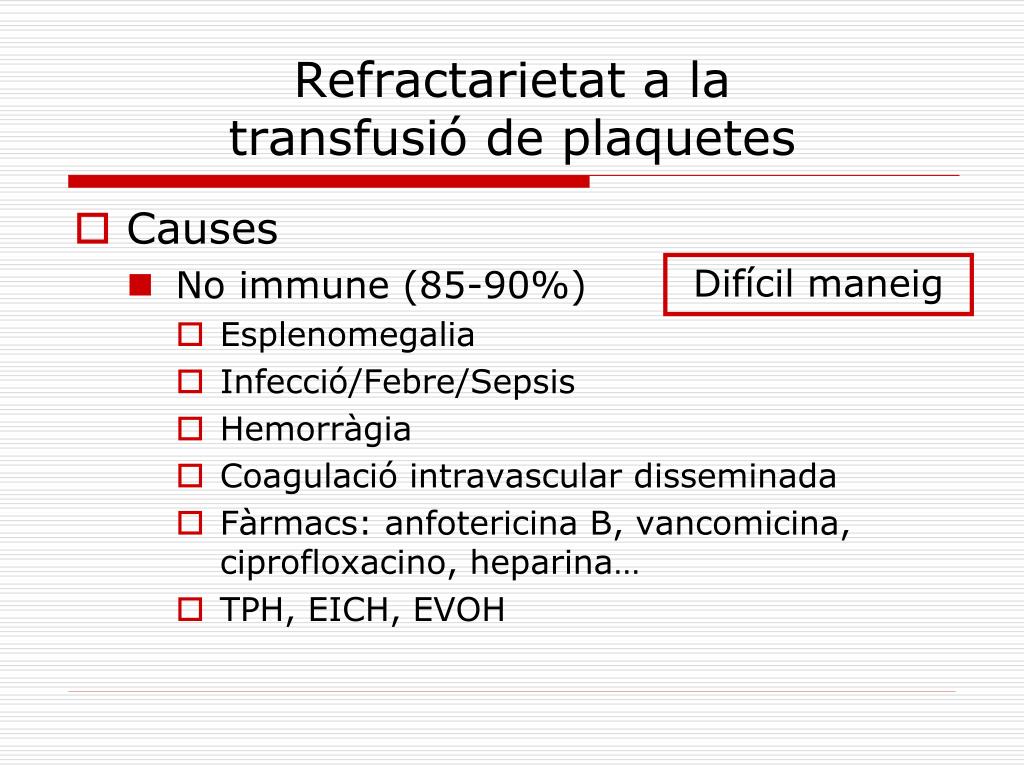 Refractarietat a la transfusió de plaquetes

Causes

No immune (85-90%)

Difícil maneig

Esplenomegalia

Infecció/Febre/Sepsis

Hemorràgia

Coagulació intravascular disseminada

Fàrmacs: anfotericina B, vancomicina, ciprofloxacino, heparina…

TPH, EICH, EVOH